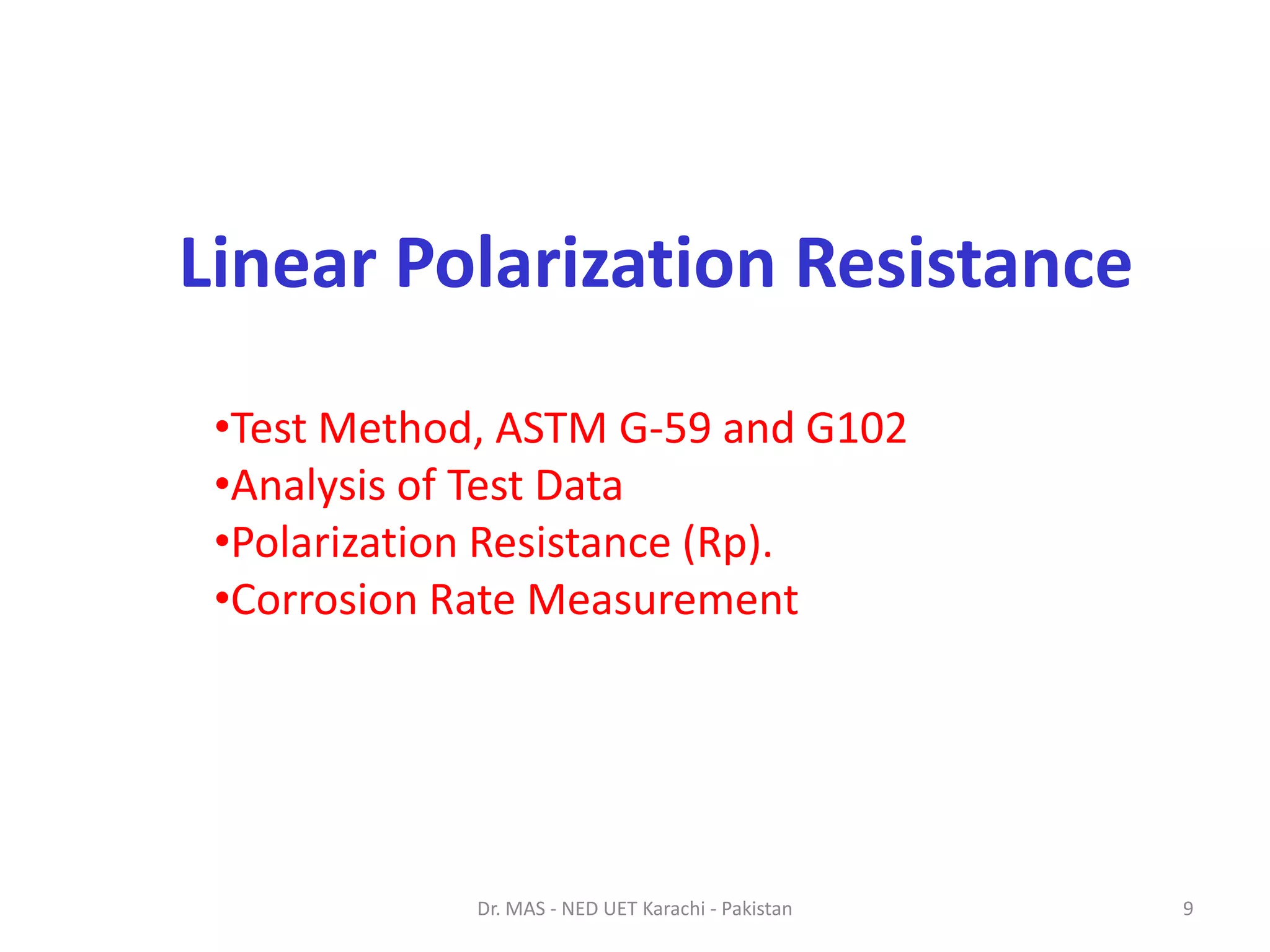 Linear Polarization Resistance

•Test Method, ASTM G-59 and G102
•Analysis of Test Data
•Polarization Resistance (Rp).
•Corrosion Rate Measurement

Dr. MAS - NED UET Karachi - Pakistan

9